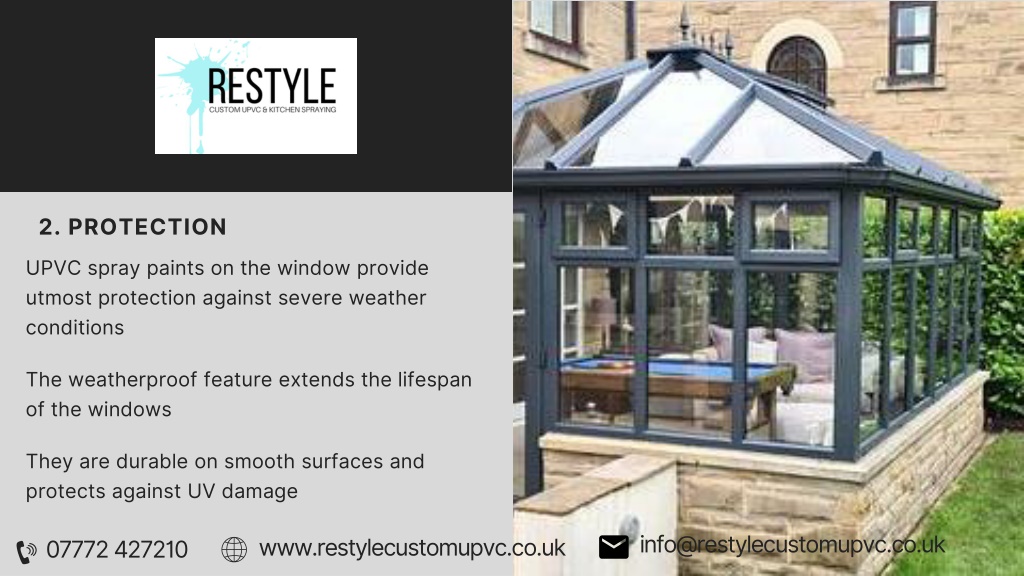 RESTYLE
CUSTOM UPVC & KITCHEN SPRAYING

2. PROTECTION

UPVC spray paints on the window provide utmost protection against severe weather conditions

The weatherproof feature extends the lifespan of the windows

They are durable on smooth surfaces and protects against UV damage

07772 427210 www.restylecustomupvc.co.uk info@restylecustomupvc.co.uk